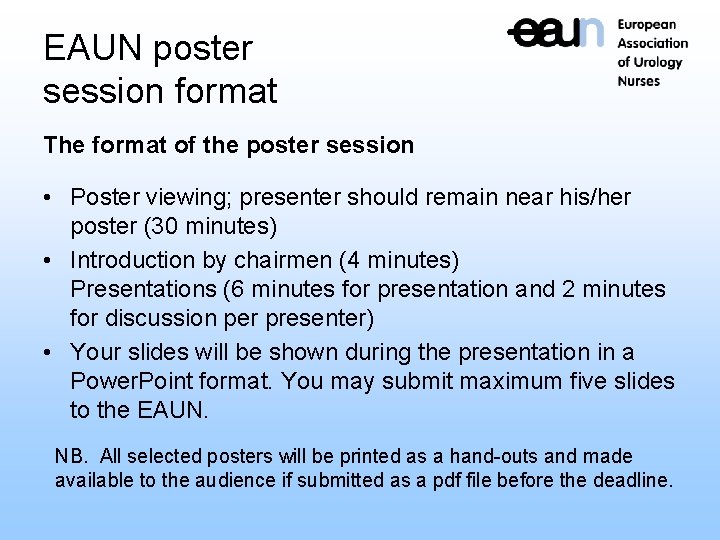 EAUN poster session format

eaun European Association of Urology Nurses

The format of the poster session

• Poster viewing; presenter should remain near his/her poster (30 minutes)
• Introduction by chairmen (4 minutes)
Presentations (6 minutes for presentation and 2 minutes for discussion per presenter)
• Your slides will be shown during the presentation in a PowerPoint format. You may submit maximum five slides to the EAUN.

NB. All selected posters will be printed as a hand-outs and made available to the audience if submitted as a pdf file before the deadline.